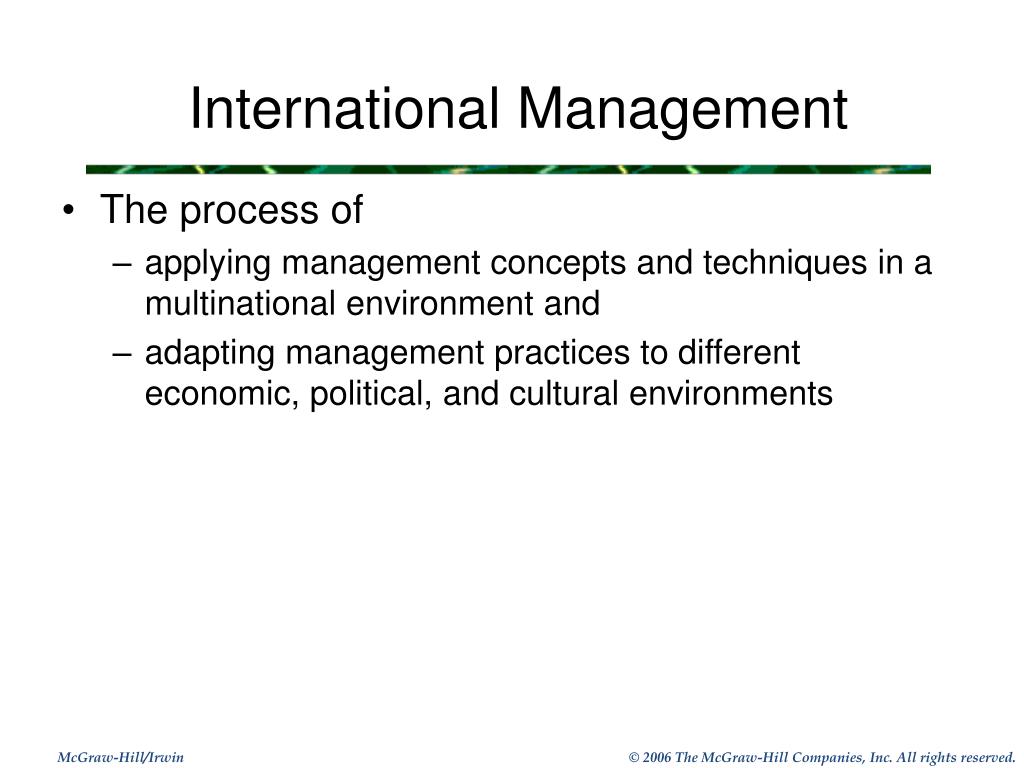 International Management

• The process of
– applying management concepts and techniques in a multinational environment and
– adapting management practices to different economic, political, and cultural environments

McGraw-Hill/Irwin

© 2006 The McGraw-Hill Companies, Inc. All rights reserved.